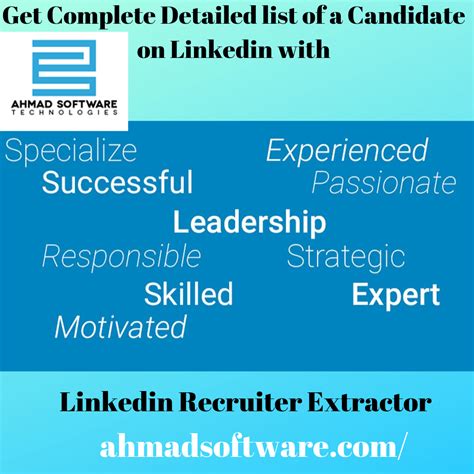 Get Complete Detailed list of a Candidate on Linkedin with

AHMAD SOFTWARE
TECHNOLOGIES

Specialize
Experienced
Successful
Passionate
Leadership
Responsible
Strategic
Skilled
Expert
Motivated

Linkedin Recruiter Extractor

ahmadsoftware.com/